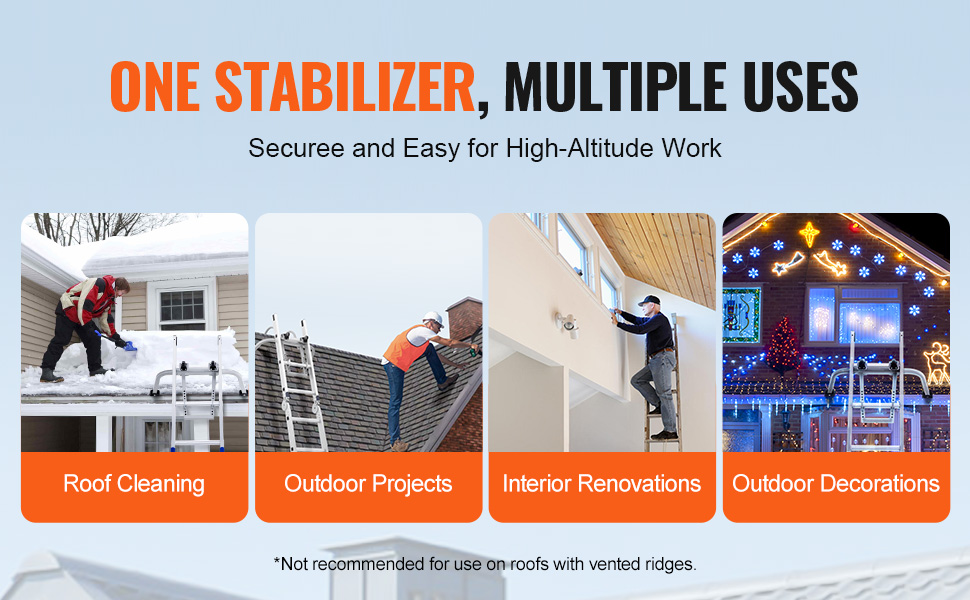 ONE STABILIZER, MULTIPLE USES

Securee and Easy for High-Altitude Work

Roof Cleaning

Outdoor Projects

Interior Renovations

Outdoor Decorations

*Not recommended for use on roofs with vented ridges.